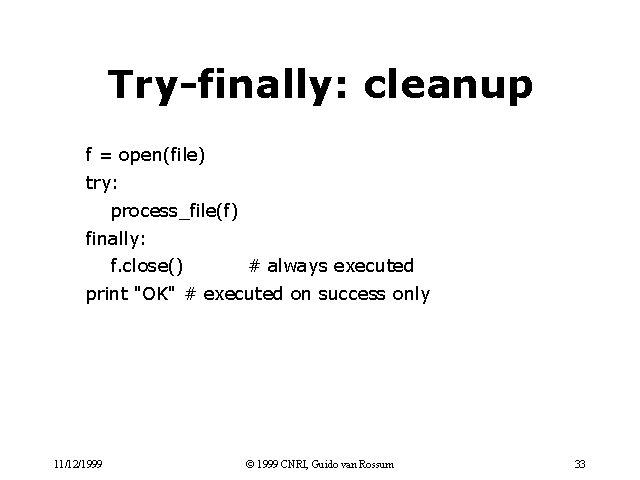 Try-finally: cleanup

f = open(file)
try:
    process_file(f)
finally:
    f.close()          # always executed
print "OK" # executed on success only

11/12/1999

© 1999 CNRI, Guido van Rossum

33